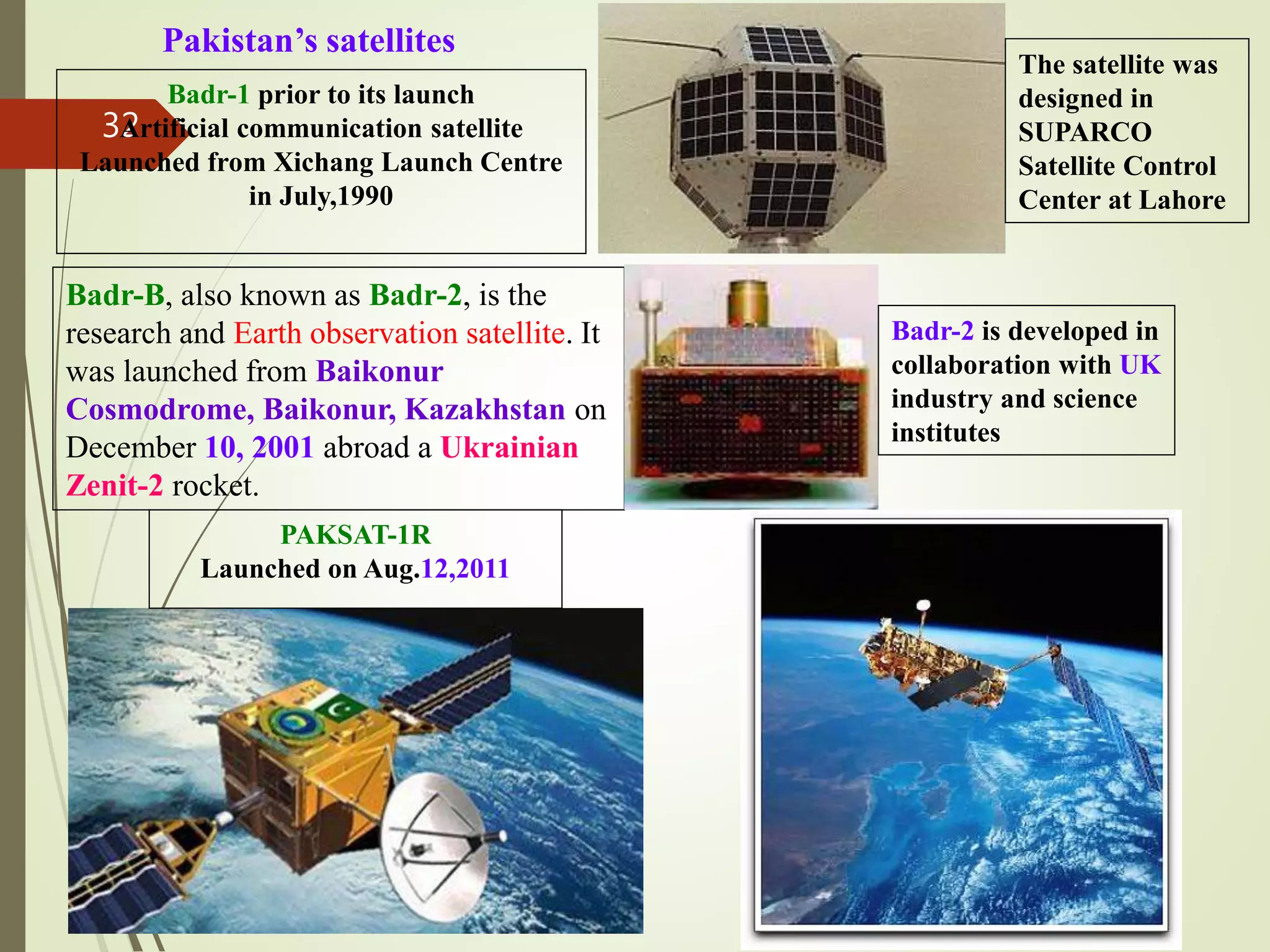 Pakistan's satellites

32

Badr-1 prior to its launch
Artificial communication satellite
Launched from Xichang Launch Centre in July,1990

The satellite was designed in SUPARCO Satellite Control Center at Lahore

Badr-B, also known as Badr-2, is the research and Earth observation satellite. It was launched from Baikonur Cosmodrome, Baikonur, Kazakhstan on December 10, 2001 abroad a Ukrainian Zenit-2 rocket.

Badr-2 is developed in collaboration with UK industry and science institutes

PAKSAT-1R
Launched on Aug.12,2011